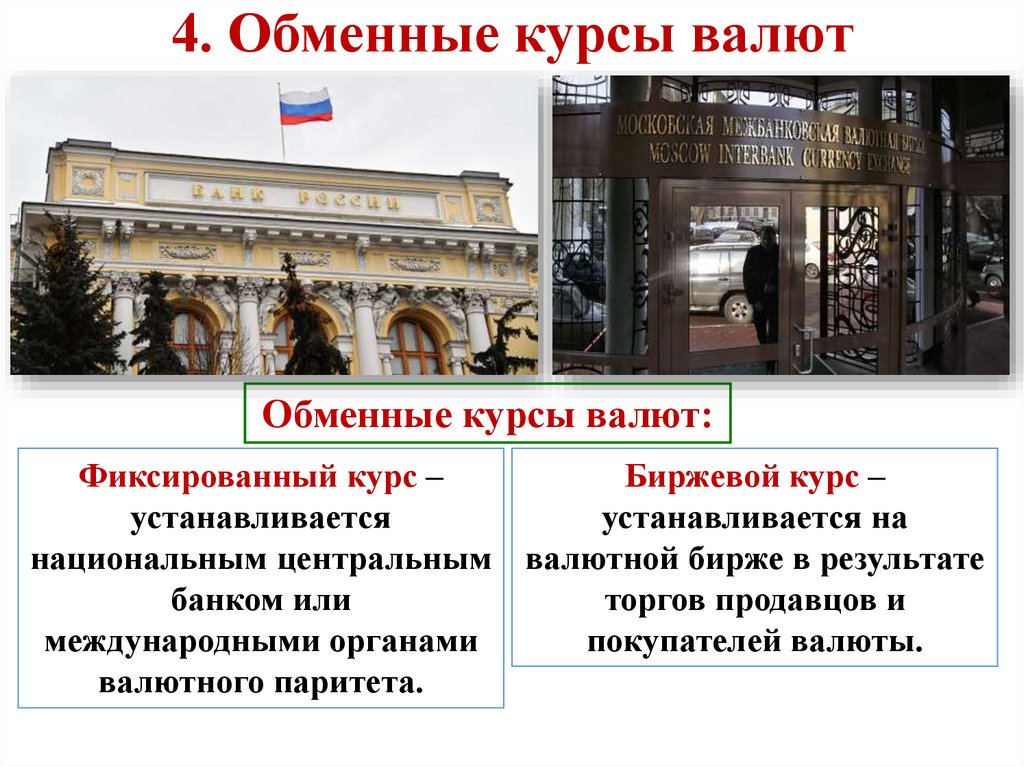 4. Обменные курсы валют

БАНК РОССИИ

МОСКОВСКАЯ МЕЖБАНКОВСКАЯ ВАЛЮТНАЯ БИРЖА
MOSCOW INTERBANK CURRENCY EXCHANGE

Обменные курсы валют:

Фиксированный курс – устанавливается национальным центральным банком или международными органами валютного паритета.

Биржевой курс – устанавливается на валютной бирже в результате торгов продавцов и покупателей валюты.